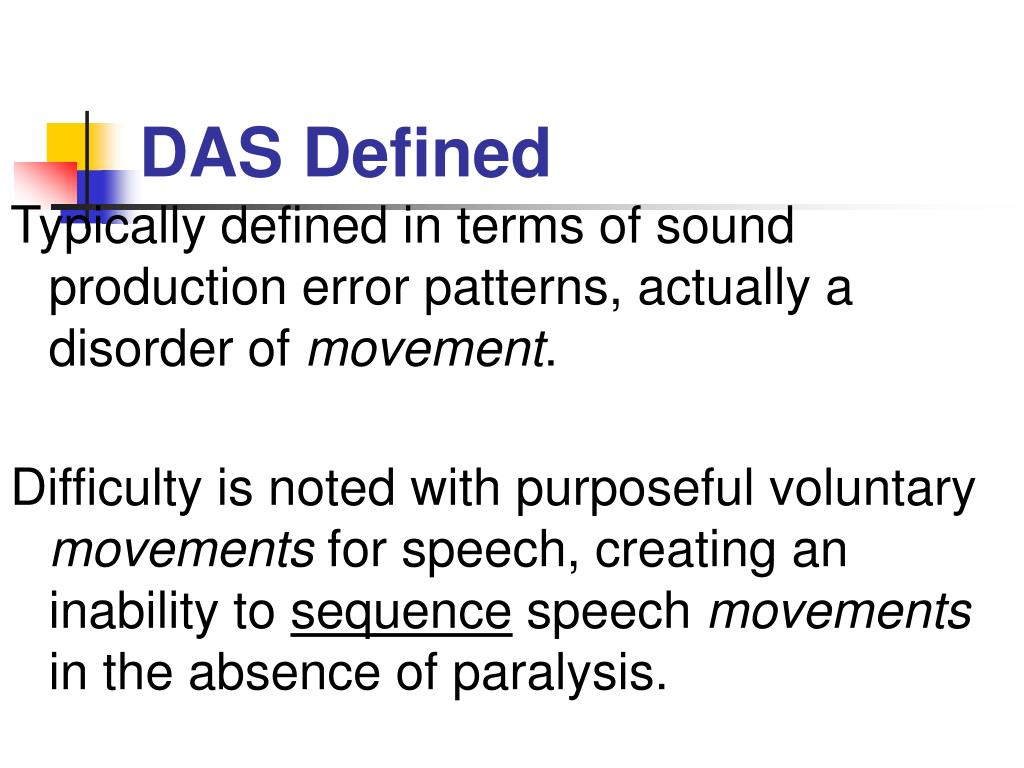 DAS Defined

Typically defined in terms of sound production error patterns, actually a disorder of movement.

Difficulty is noted with purposeful voluntary movements for speech, creating an inability to sequence speech movements in the absence of paralysis.